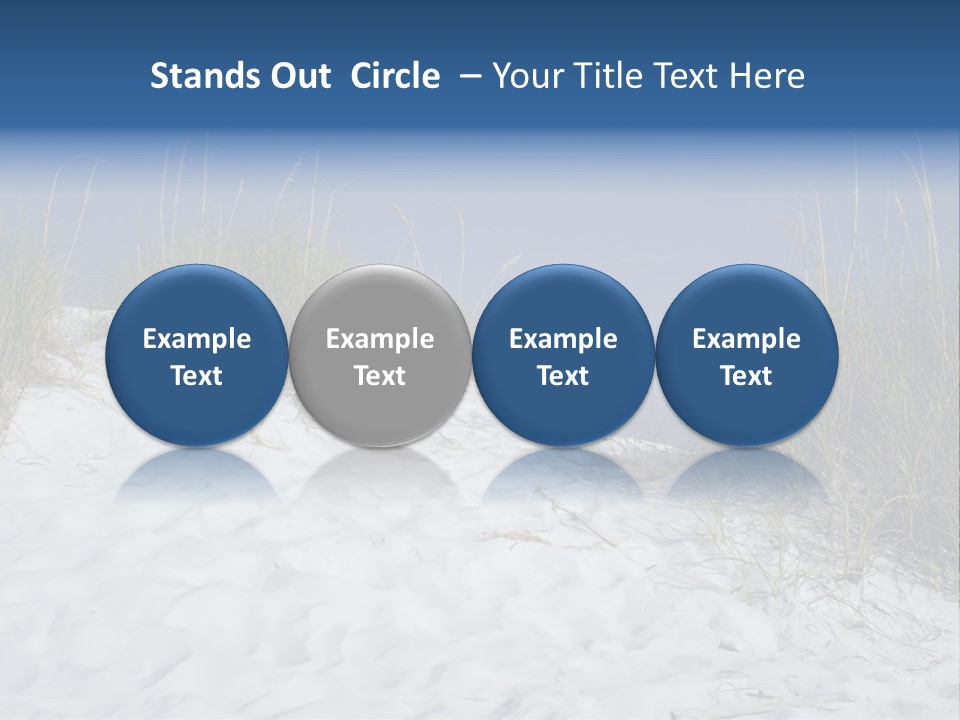 Stands Out Circle – Your Title Text Here

Example Text

Example Text

Example Text

Example Text